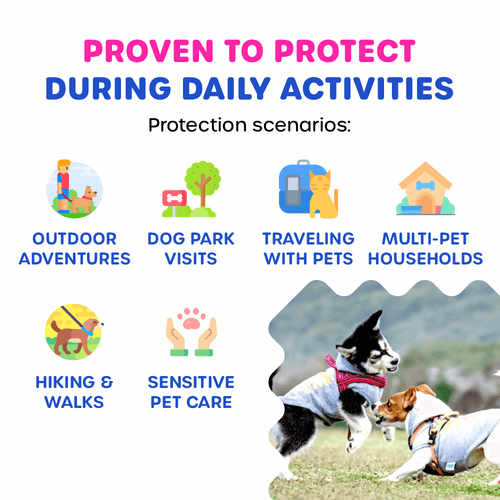 PROVEN TO PROTECT
DURING DAILY ACTIVITIES

Protection scenarios:

OUTDOOR ADVENTURES

DOG PARK VISITS

TRAVELING WITH PETS

MULTI-PET HOUSEHOLDS

HIKING & WALKS

SENSITIVE PET CARE